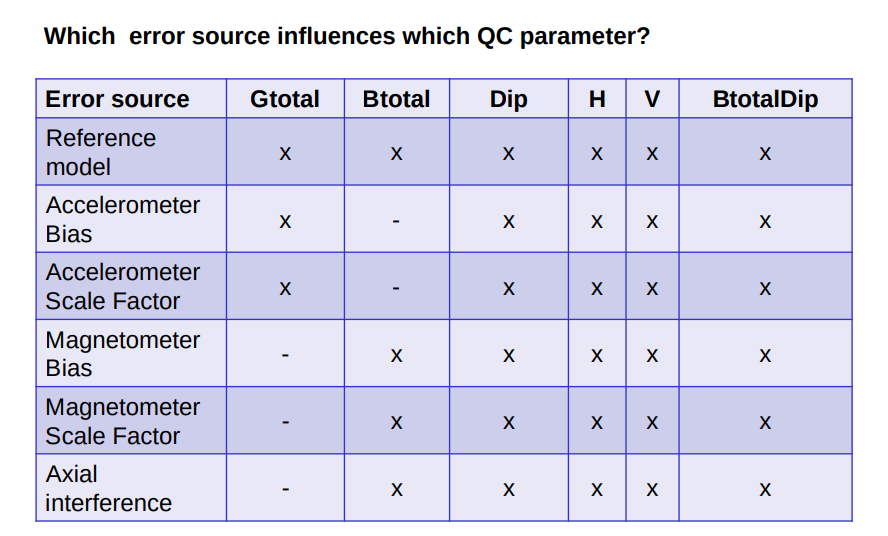 Which  error source influences which QC parameter?

| Error source | Gtotal | Btotal | Dip | H | V | BtotalDip |
|---|---|---|---|---|---|---|
| Reference model | x | x | x | x | x | x |
| Accelerometer Bias | x | - | x | x | x | x |
| Accelerometer Scale Factor | x | - | x | x | x | x |
| Magnetometer Bias | - | x | x | x | x | x |
| Magnetometer Scale Factor | - | x | x | x | x | x |
| Axial interference | - | x | x | x | x | x |